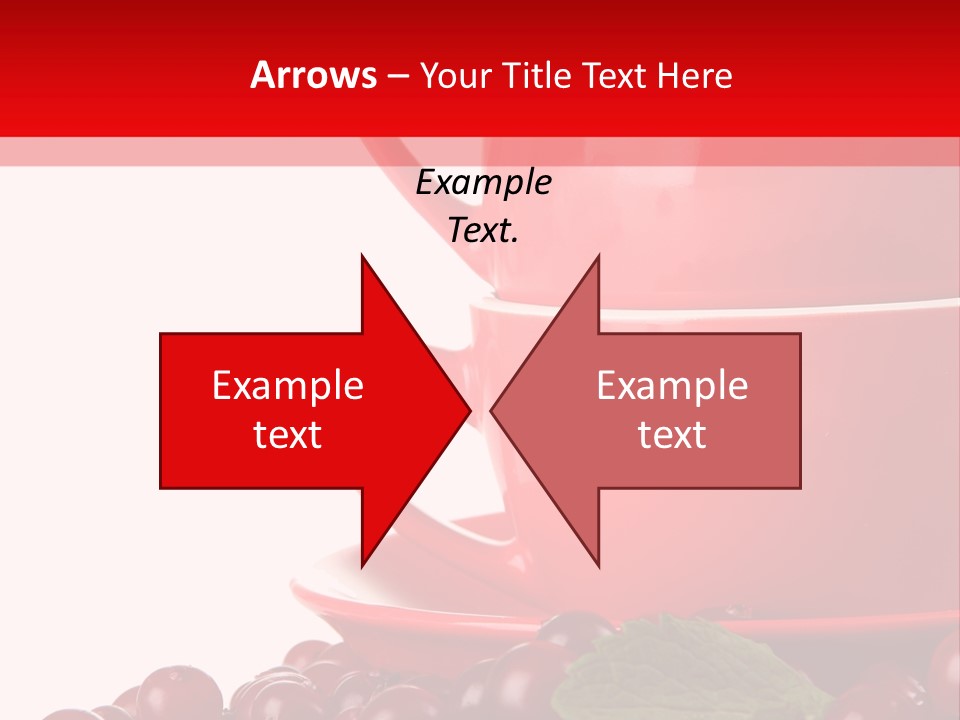 Arrows – Your Title Text Here

Example Text.

Example text

Example text